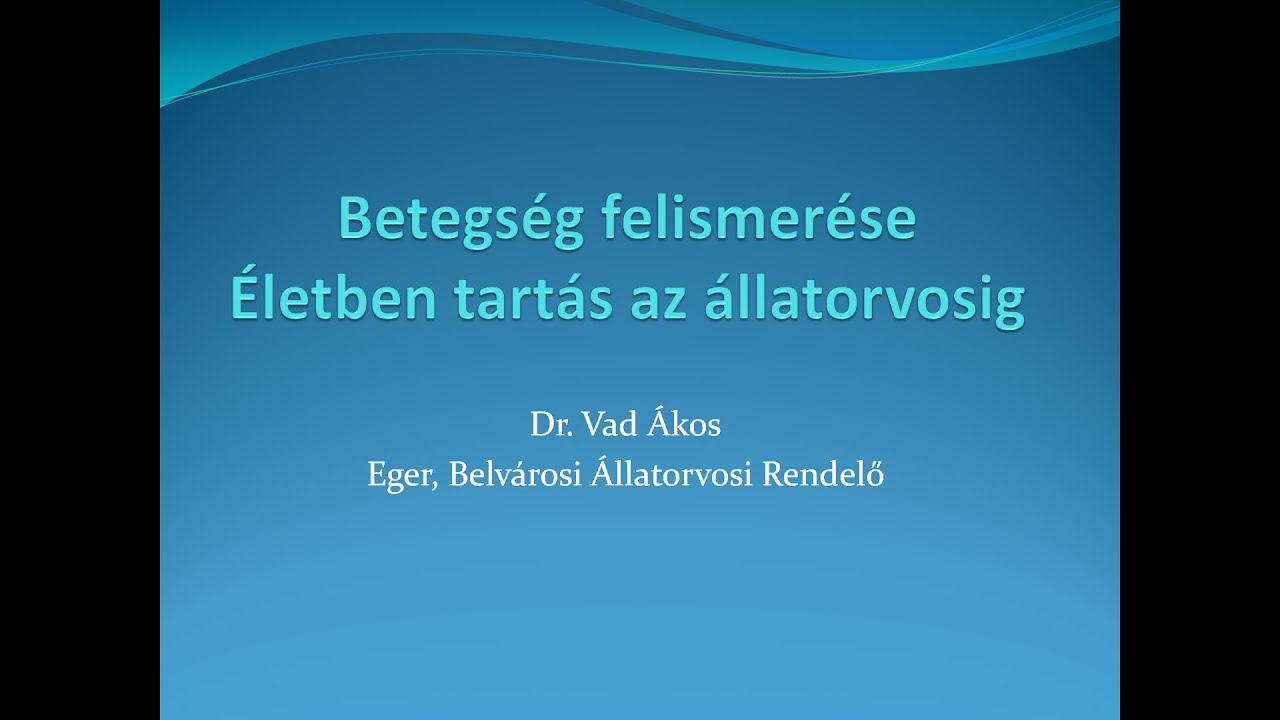 Betegség felismerése
Életben tartás az állatorvosig

Dr. Vad Ákos
Eger, Belvárosi Állatorvosi Rendelő